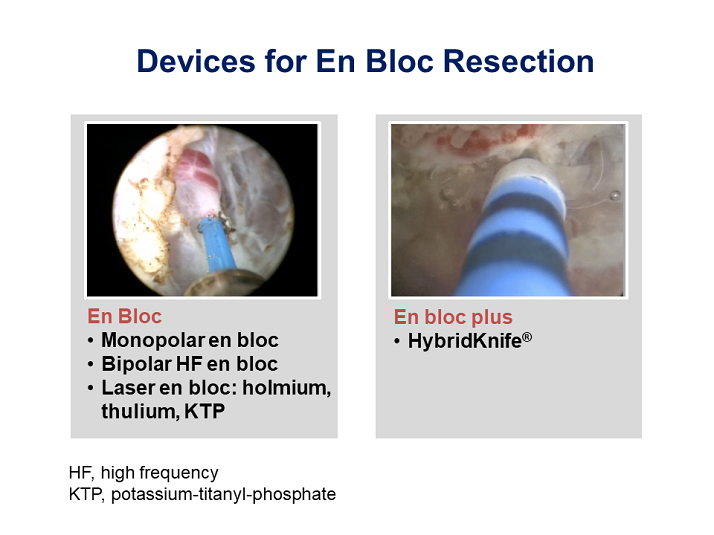 Devices for En Bloc Resection

En Bloc
• Monopolar en bloc
• Bipolar HF en bloc
• Laser en bloc: holmium, thulium, KTP

En bloc plus
• HybridKnife®

HF, high frequency
KTP, potassium-titanyl-phosphate